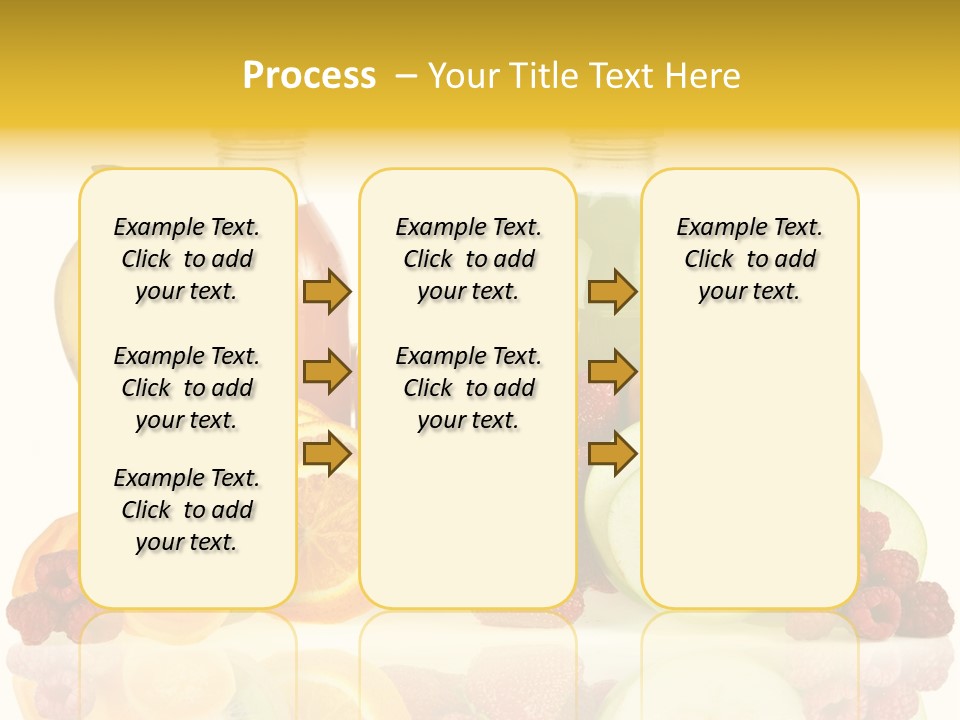 Process – Your Title Text Here

Example Text. Click to add your text.

Example Text. Click to add your text.

Example Text. Click to add your text.

Example Text. Click to add your text.

Example Text. Click to add your text.

Example Text. Click to add your text.